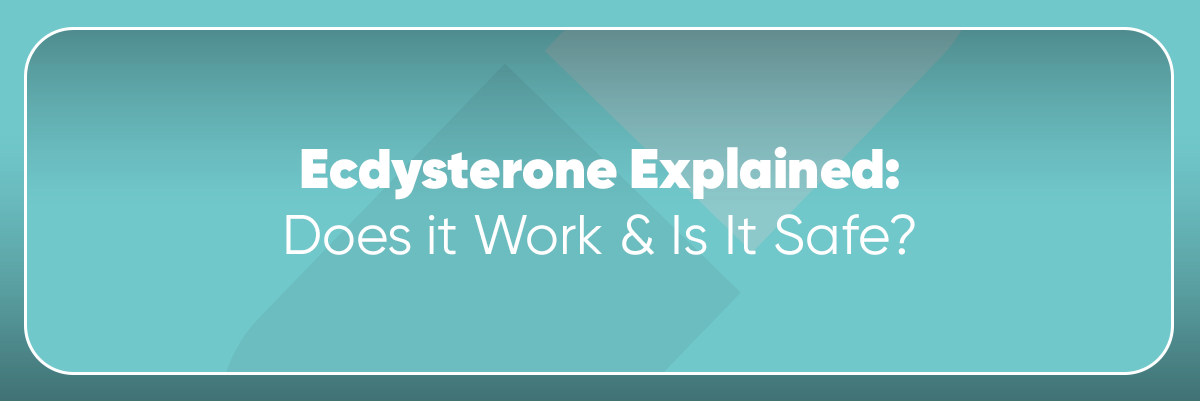 Ecdysterone Explained:
Does it Work & Is It Safe?